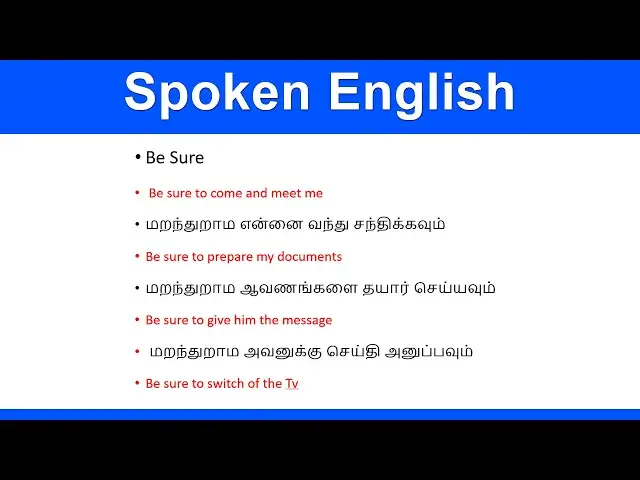 Spoken English

• Be Sure

• Be sure to come and meet me

• மறந்துறாம என்னை வந்து சந்திக்கவும்

• Be sure to prepare my documents

• மறந்துறாம ஆவணங்களை தயார் செய்யவும்

• Be sure to give him the message

• மறந்துறாம அவனுக்கு செய்தி அனுப்பவும்

• Be sure to switch of the Tv